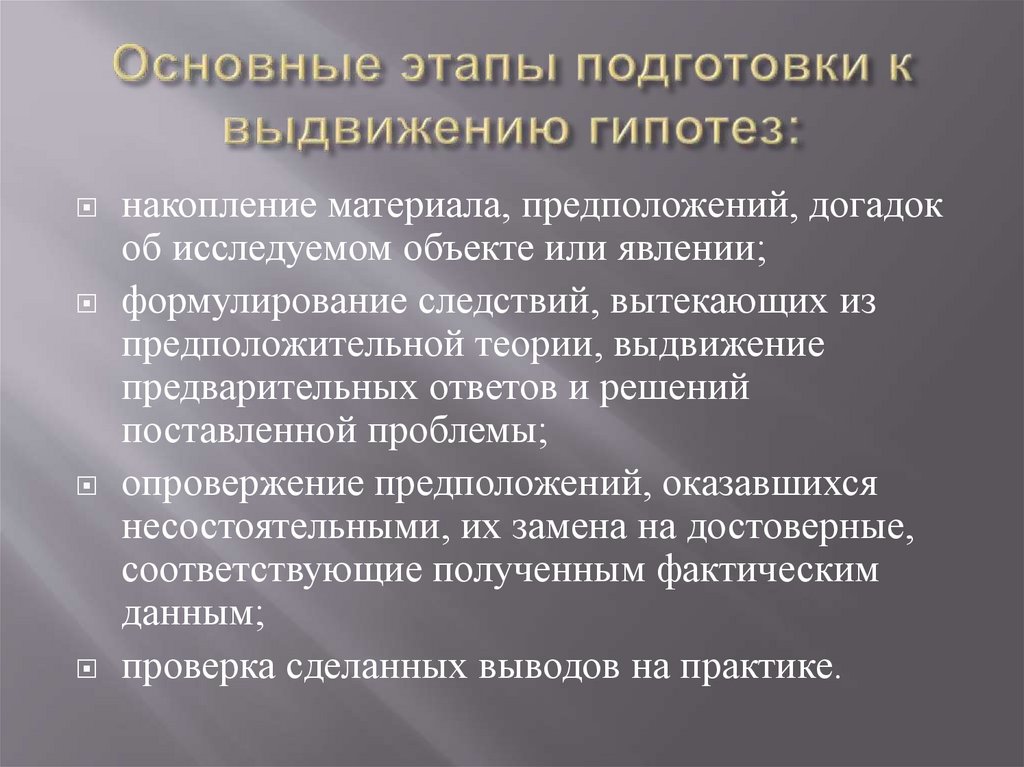 Основные этапы подготовки к выдвижению гипотез:

накопление материала, предположений, догадок об исследуемом объекте или явлении;

формулирование следствий, вытекающих из предположительной теории, выдвижение предварительных ответов и решений поставленной проблемы;

опровержение предположений, оказавшихся несостоятельными, их замена на достоверные, соответствующие полученным фактическим данным;

проверка сделанных выводов на практике.